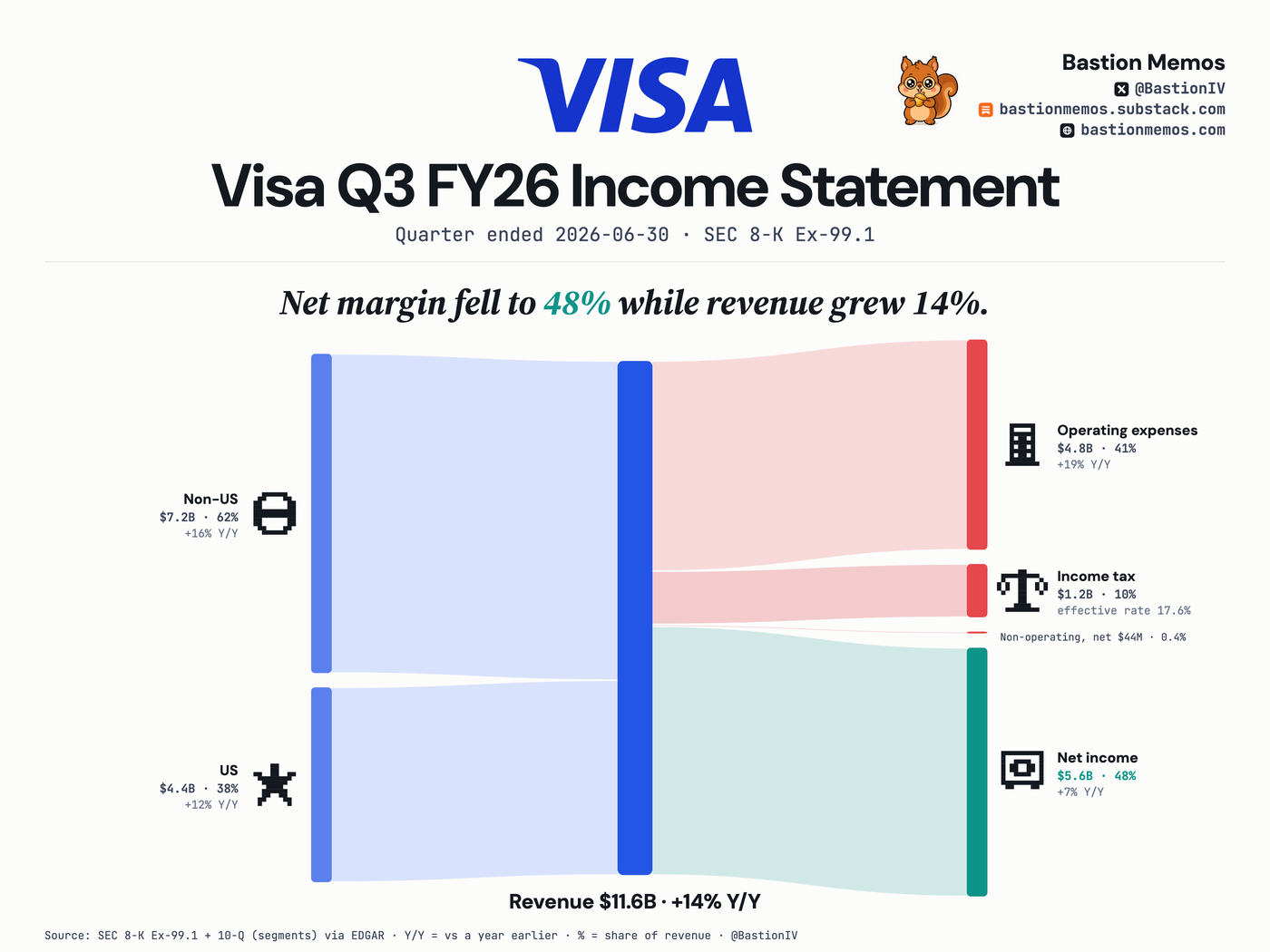 VISA

Bastion Memos
@BastionIV
bastionmemos.substack.com
bastionmemos.com

Visa Q3 FY26 Income Statement
Quarter ended 2026-06-30 · SEC 8-K Ex-99.1

Net margin fell to 48% while revenue grew 14%.

Non-US
$7.2B · 62%
+16% Y/Y

US
$4.4B · 38%
+12% Y/Y

Revenue $11.6B · +14% Y/Y

Operating expenses
$4.8B · 41%
+19% Y/Y

Income tax
$1.2B · 10%
effective rate 17.6%

Non-operating, net $44M · 0.4%

Net income
$5.6B · 48%
+7% Y/Y

Source: SEC 8-K Ex-99.1 + 10-Q (segments) via EDGAR · Y/Y = vs a year earlier · % = share of revenue · @BastionIV